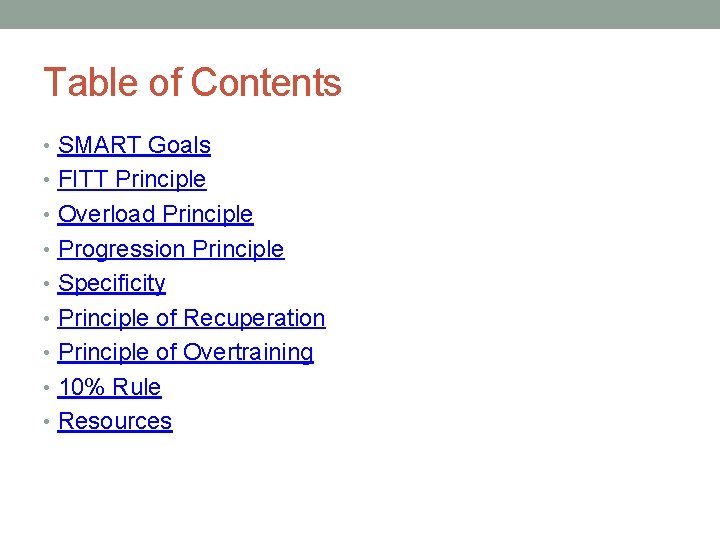 Table of Contents

• SMART Goals
• FITT Principle
• Overload Principle
• Progression Principle
• Specificity
• Principle of Recuperation
• Principle of Overtraining
• 10% Rule
• Resources